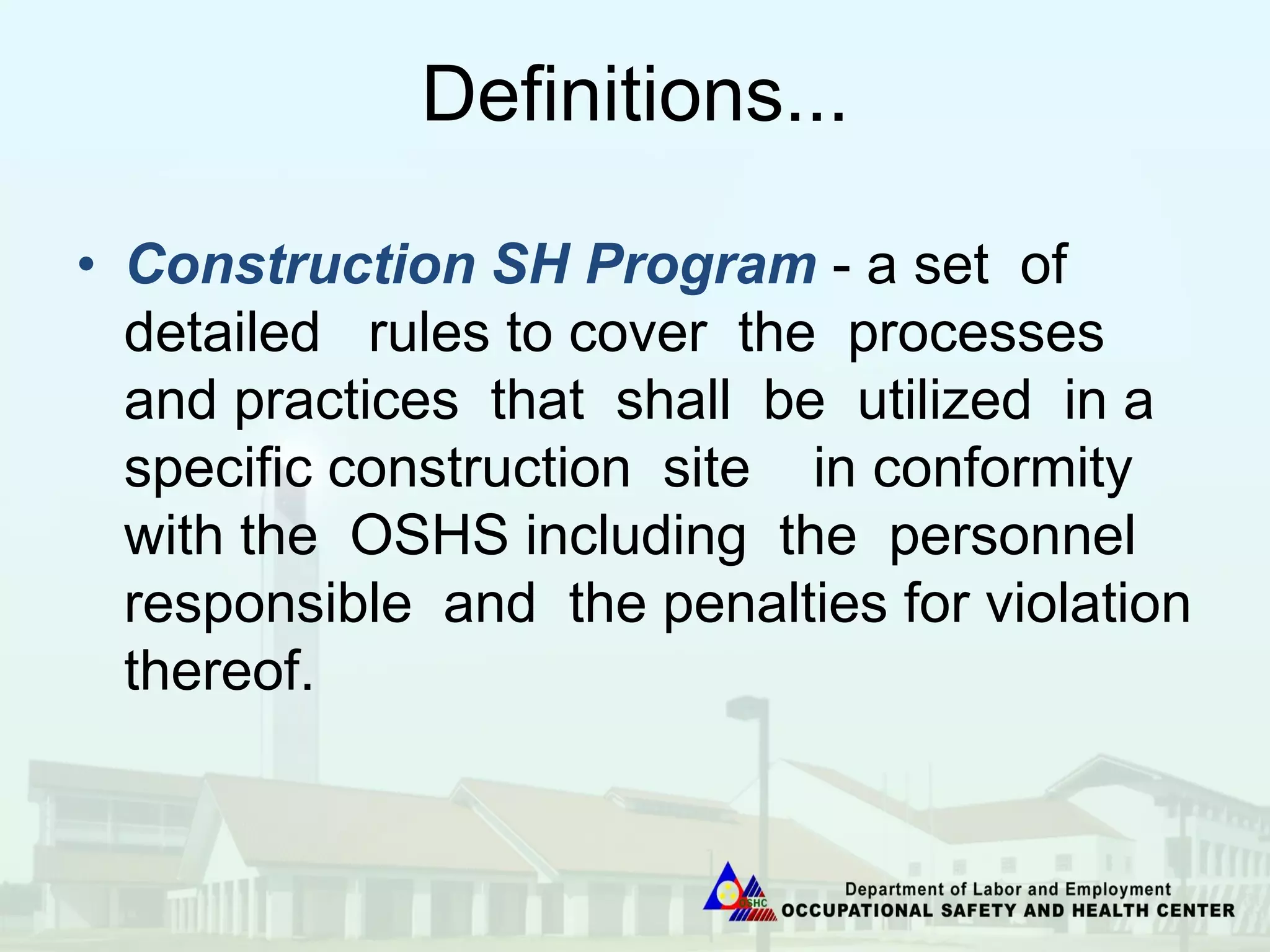 Definitions...

• Construction SH Program - a set of detailed rules to cover the processes and practices that shall be utilized in a specific construction site in conformity with the OSHS including the personnel responsible and the penalties for violation thereof.

OSHC

Department of Labor and Employment
OCCUPATIONAL SAFETY AND HEALTH CENTER